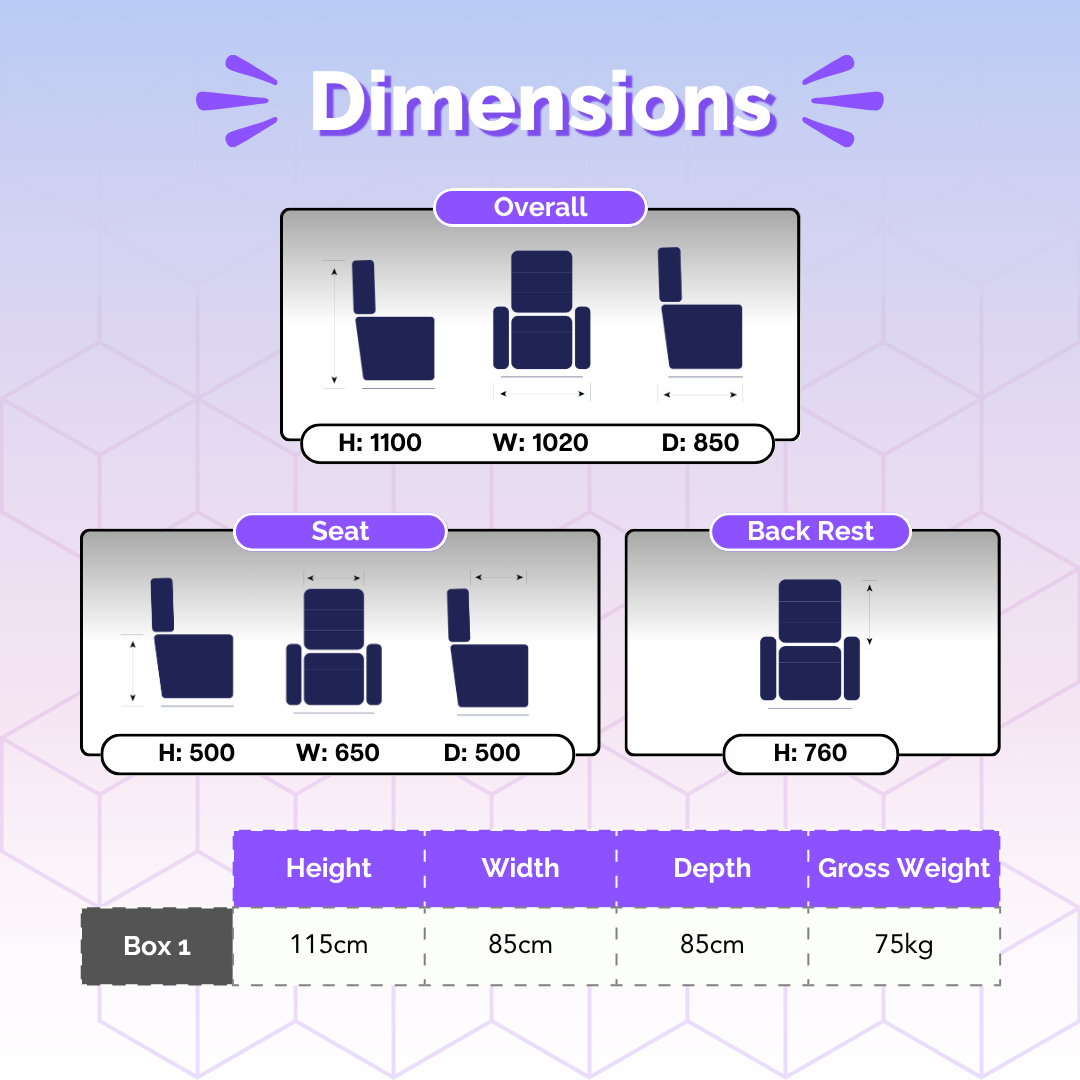 Dimensions

Overall

H: 1100 W: 1020 D: 850

Seat

H: 500 W: 650 D: 500

Back Rest

H: 760

|  | Height | Width | Depth | Gross Weight |
|---|---|---|---|---|
| Box 1 | 115cm | 85cm | 85cm | 75kg |